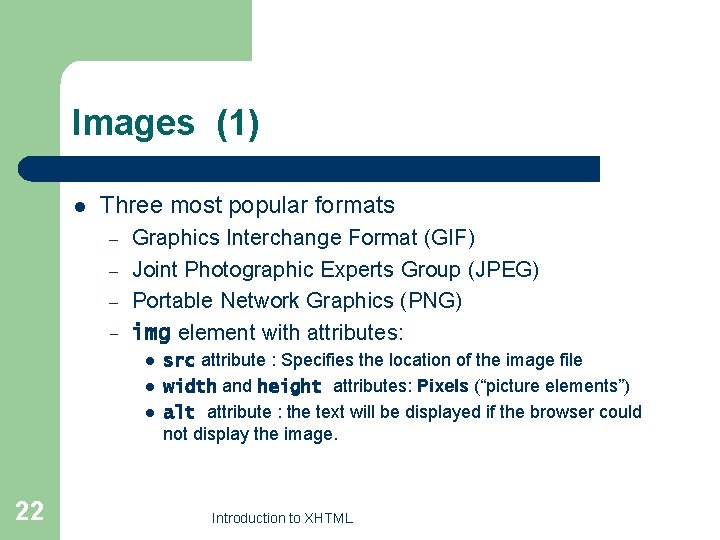 Images (1)

- Three most popular formats
  - Graphics Interchange Format (GIF)
  - Joint Photographic Experts Group (JPEG)
  - Portable Network Graphics (PNG)
  - img element with attributes:
    - src attribute : Specifies the location of the image file
    - width and height attributes: Pixels (“picture elements”)
    - alt attribute : the text will be displayed if the browser could not display the image.

22

Introduction to XHTML